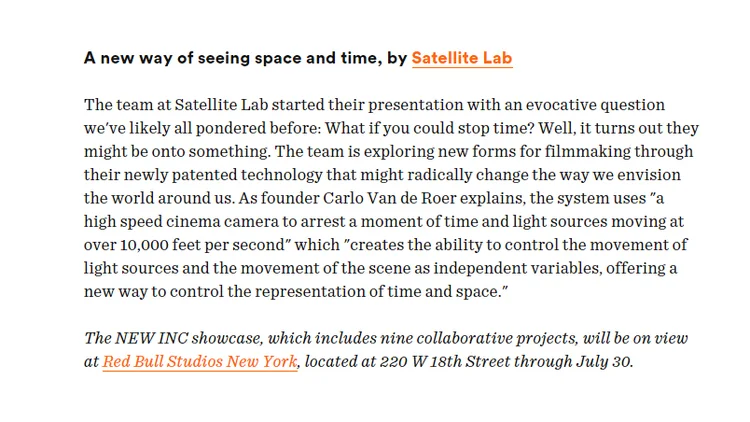 A new way of seeing space and time, by Satellite Lab

The team at Satellite Lab started their presentation with an evocative question we've likely all pondered before: What if you could stop time? Well, it turns out they might be onto something. The team is exploring new forms for filmmaking through their newly patented technology that might radically change the way we envision the world around us. As founder Carlo Van de Roer explains, the system uses "a high speed cinema camera to arrest a moment of time and light sources moving at over 10,000 feet per second" which "creates the ability to control the movement of light sources and the movement of the scene as independent variables, offering a new way to control the representation of time and space."

The NEW INC showcase, which includes nine collaborative projects, will be on view at Red Bull Studios New York, located at 220 W 18th Street through July 30.